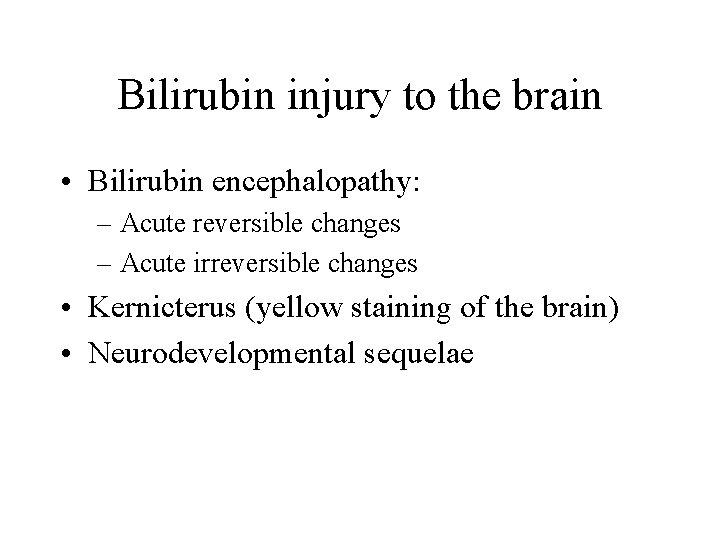 Bilirubin injury to the brain

• Bilirubin encephalopathy:
– Acute reversible changes
– Acute irreversible changes
• Kernicterus (yellow staining of the brain)
• Neurodevelopmental sequelae